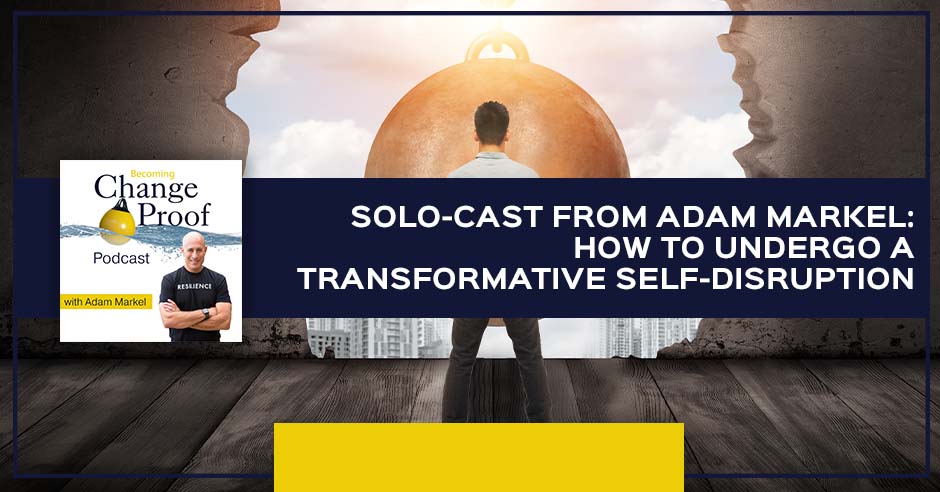 Becoming
Change Proof
Podcast
RESILIENCE
with Adam Markel

SOLO-CAST FROM ADAM MARKEL: HOW TO UNDERGO A TRANSFORMATIVE SELF-DISRUPTION